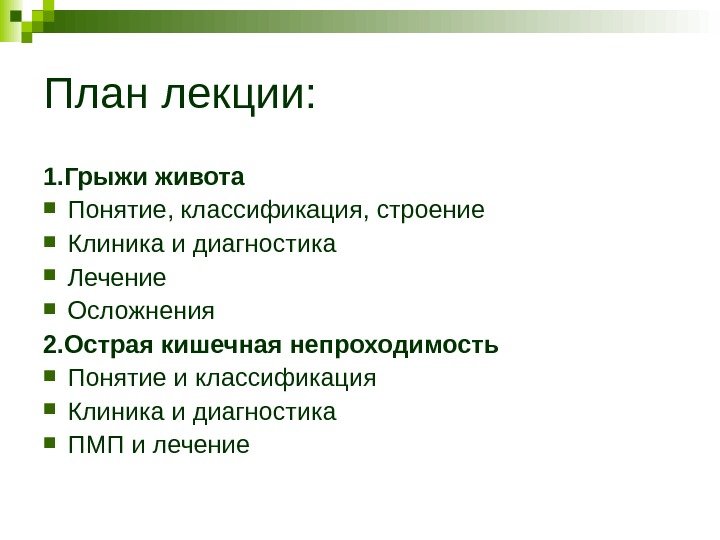 План лекции:

1.Грыжи живота
- Понятие, классификация, строение
- Клиника и диагностика
- Лечение
- Осложнения

2.Острая кишечная непроходимость
- Понятие и классификация
- Клиника и диагностика
- ПМП и лечение